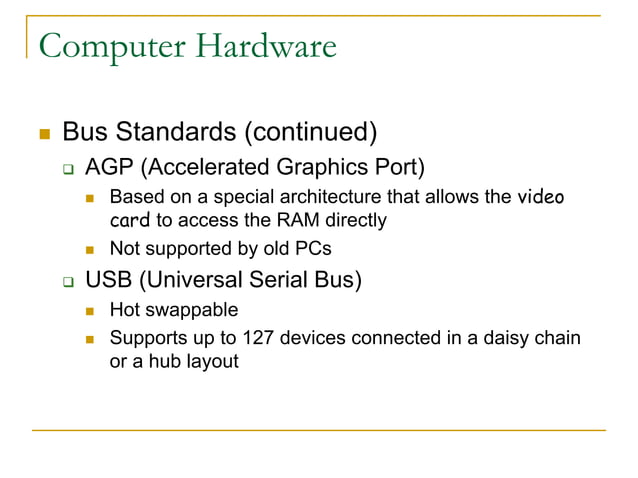 Computer Hardware

Bus Standards (continued)

AGP (Accelerated Graphics Port)

Based on a special architecture that allows the video card to access the RAM directly

Not supported by old PCs

USB (Universal Serial Bus)

Hot swappable

Supports up to 127 devices connected in a daisy chain or a hub layout